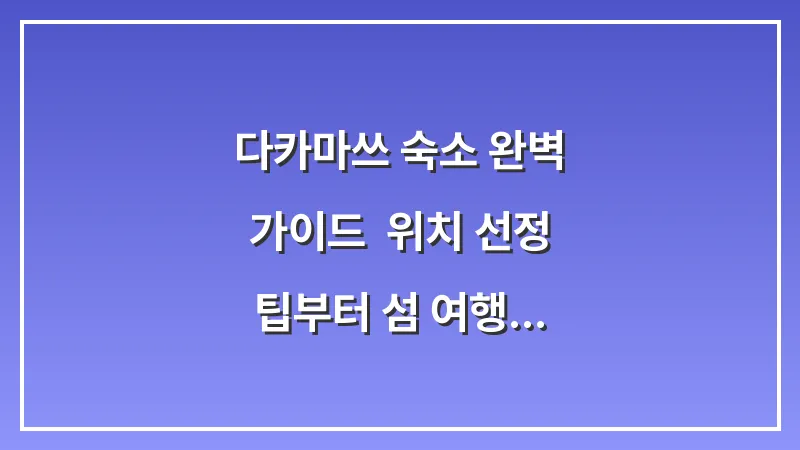 다카마쓰 숙소 완벽 가이드 위치 선정 팁부터 섬 여행...